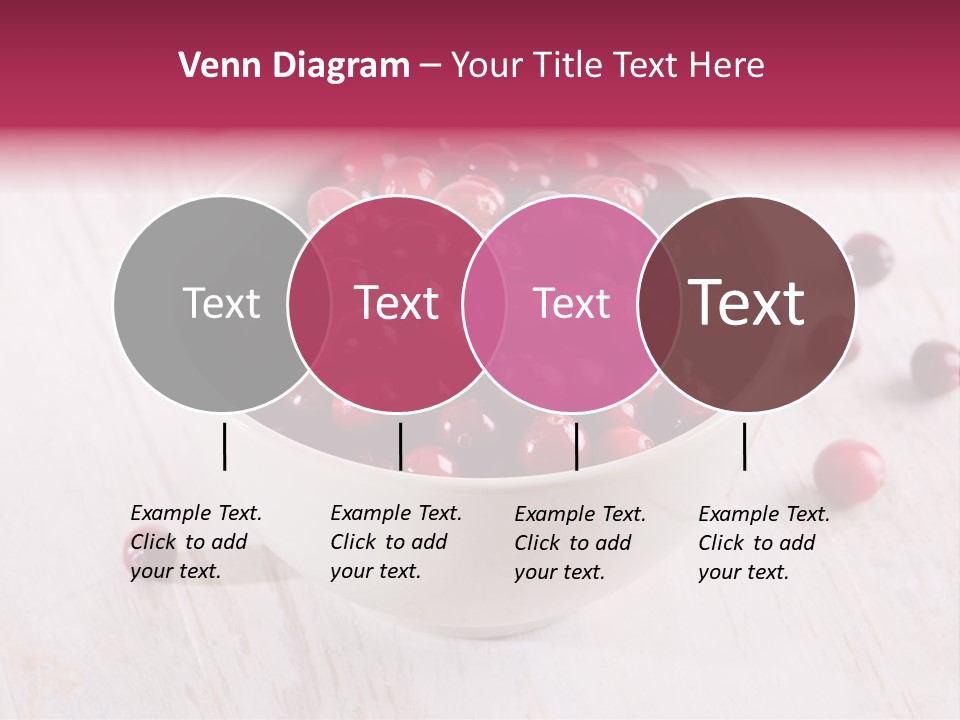 Venn Diagram – Your Title Text Here

Text

Text

Text

Text

Example Text. Click to add your text.

Example Text. Click to add your text.

Example Text. Click to add your text.

Example Text. Click to add your text.